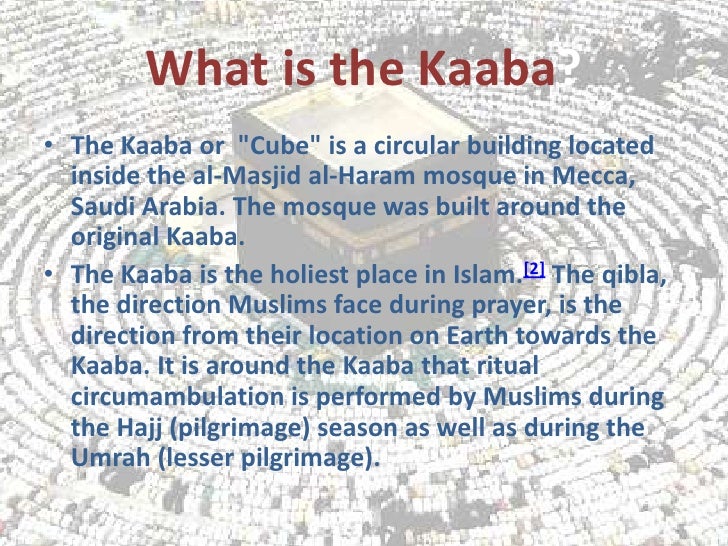 What is the Kaaba?

• The Kaaba or  "Cube" is a circular building located inside the al-Masjid al-Haram mosque in Mecca, Saudi Arabia. The mosque was built around the original Kaaba.

• The Kaaba is the holiest place in Islam.[2] The qibla, the direction Muslims face during prayer, is the direction from their location on Earth towards the Kaaba. It is around the Kaaba that ritual circumambulation is performed by Muslims during the Hajj (pilgrimage) season as well as during the Umrah (lesser pilgrimage).